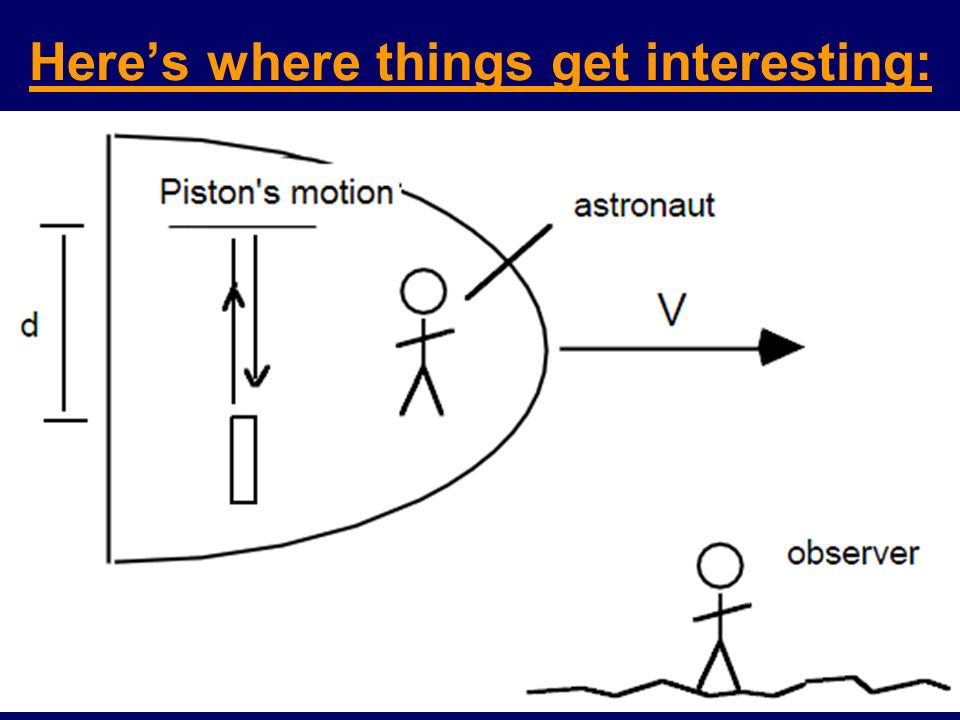 Here's where things get interesting:

Piston's motion

astronaut

d

V

observer